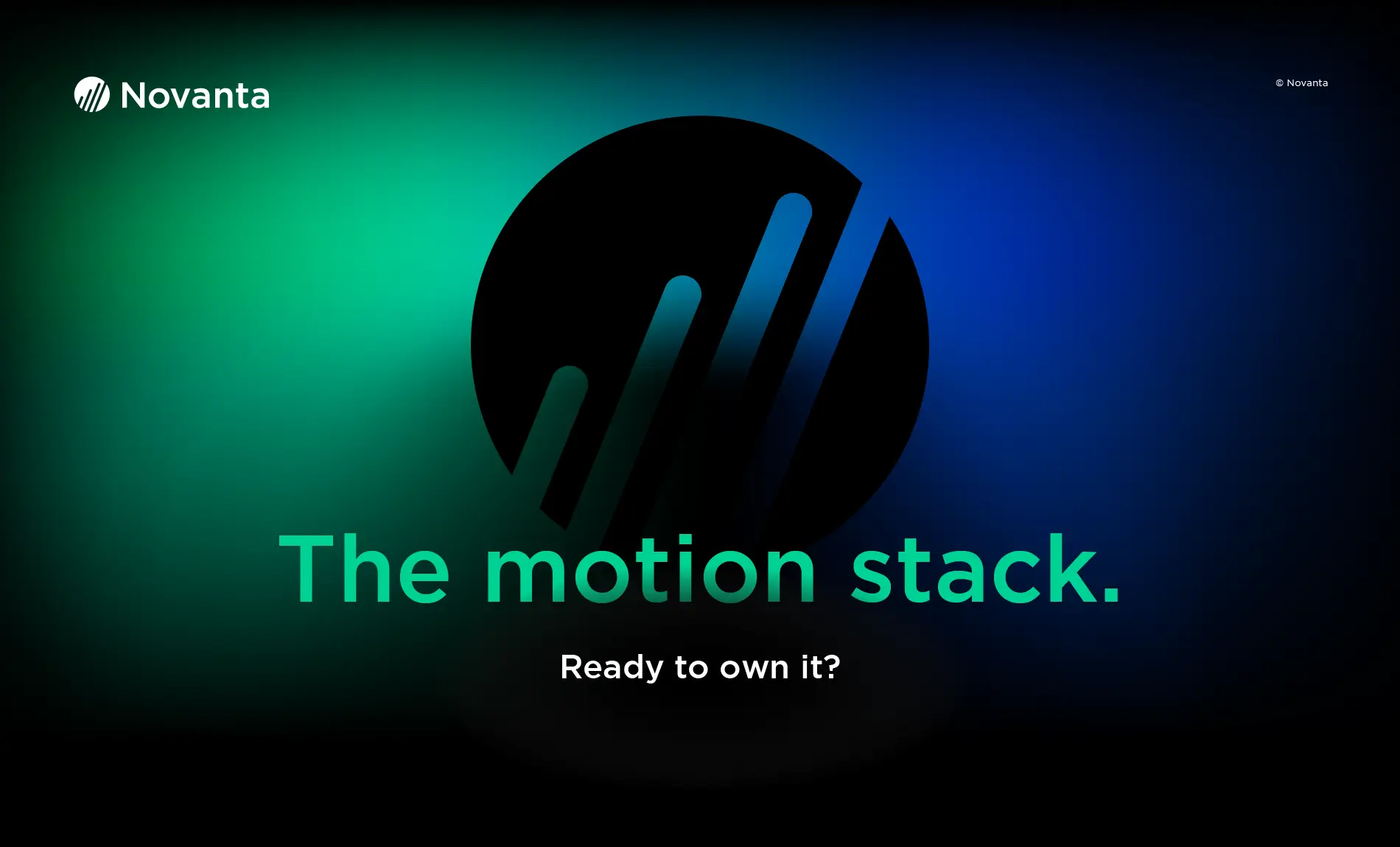 Novanta

© Novanta

The motion stack.

Ready to own it?